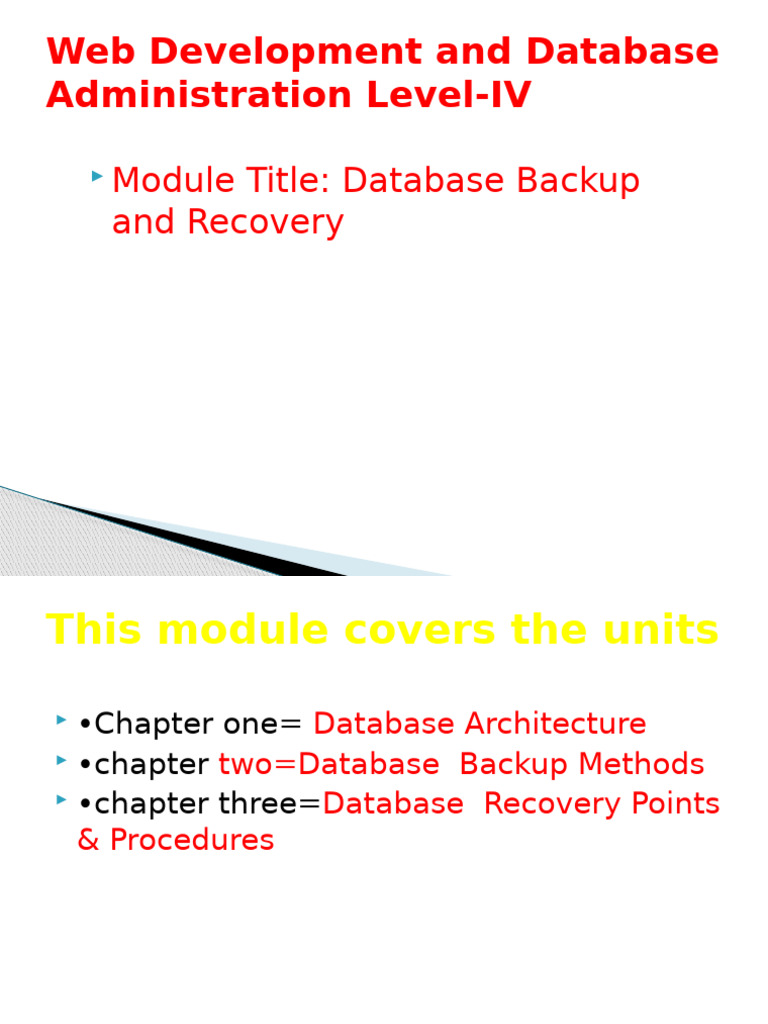 Web Development and Database Administration Level-IV

Module Title: Database Backup and Recovery

This module covers the units

•Chapter one= Database Architecture
•chapter two=Database Backup Methods
•chapter three=Database Recovery Points & Procedures